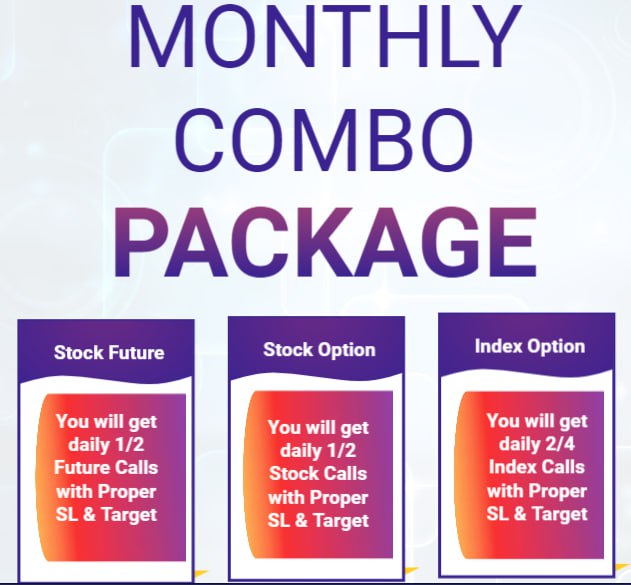 MONTHLY COMBO PACKAGE

Stock Future

You will get daily 1/2 Future Calls with Proper SL & Target

Stock Option

You will get daily 1/2 Stock Calls with Proper SL & Target

Index Option

You will get daily 2/4 Index Calls with Proper SL & Target